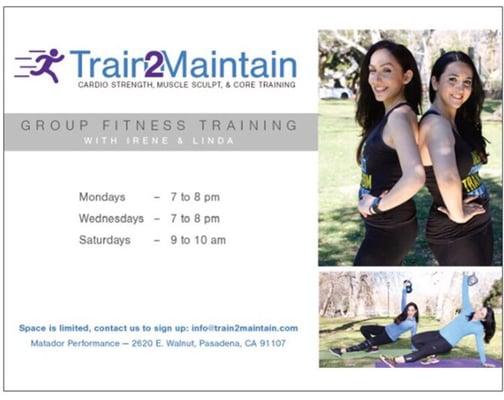 Train2Maintain
CARDIO STRENGTH, MUSCLE SCULPT, & CORE TRAINING

GROUP FITNESS TRAINING
WITH IRENE & LINDA

Mondays – 7 to 8 pm
Wednesdays – 7 to 8 pm
Saturdays – 9 to 10 am

Space is limited, contact us to sign up: info@train2maintain.com
Matador Performance – 2620 E. Walnut, Pasadena, CA 91107